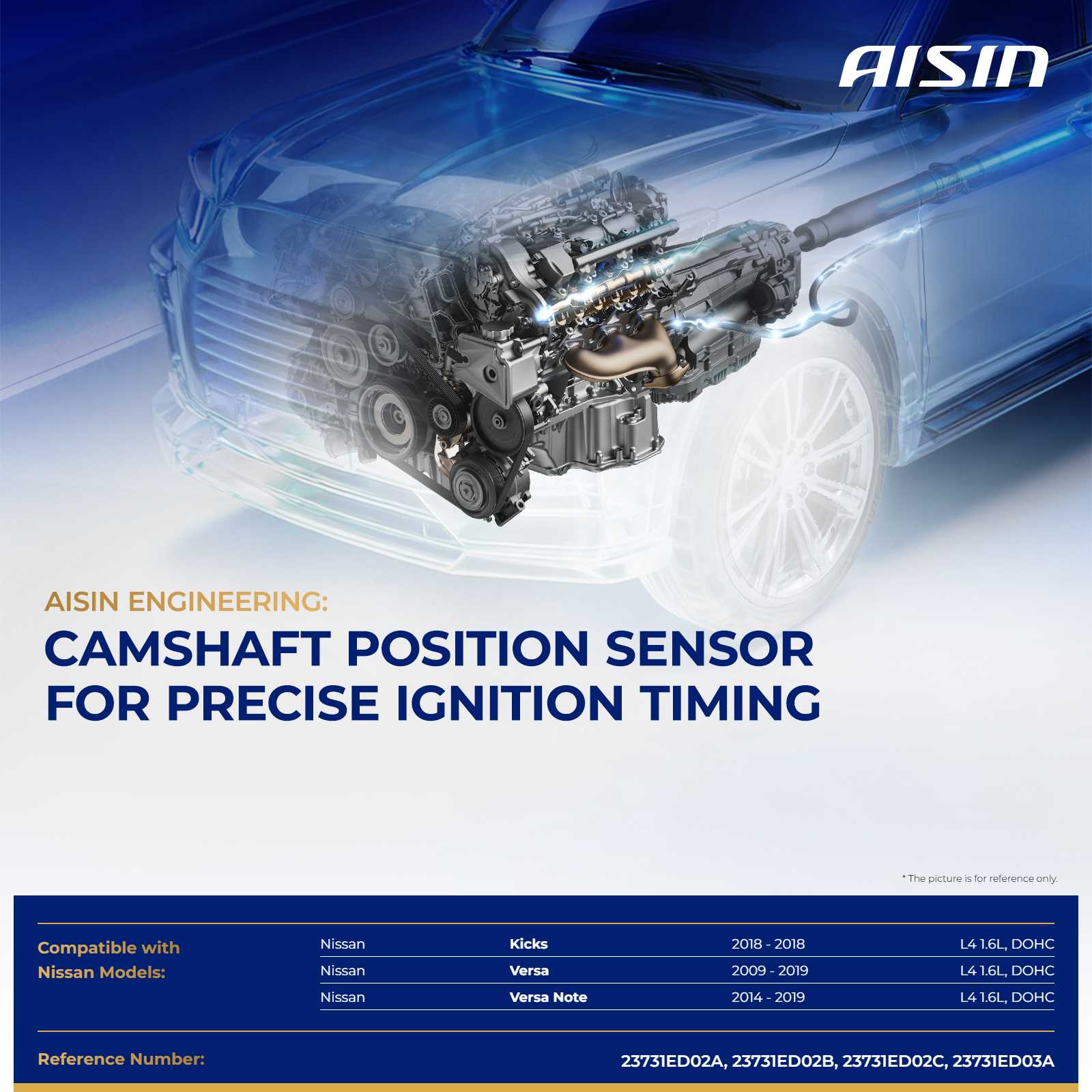 AISIN

AISIN ENGINEERING:

CAMSHAFT POSITION SENSOR FOR PRECISE IGNITION TIMING

* The picture is for reference only.

Compatible with Nissan Models:

| Nissan | Kicks | 2018 - 2018 | L4 1.6L, DOHC |
|---|---|---|---|
| Nissan | Versa | 2009 - 2019 | L4 1.6L, DOHC |
| Nissan | Versa Note | 2014 - 2019 | L4 1.6L, DOHC |

Reference Number: 23731ED02A, 23731ED02B, 23731ED02C, 23731ED03A